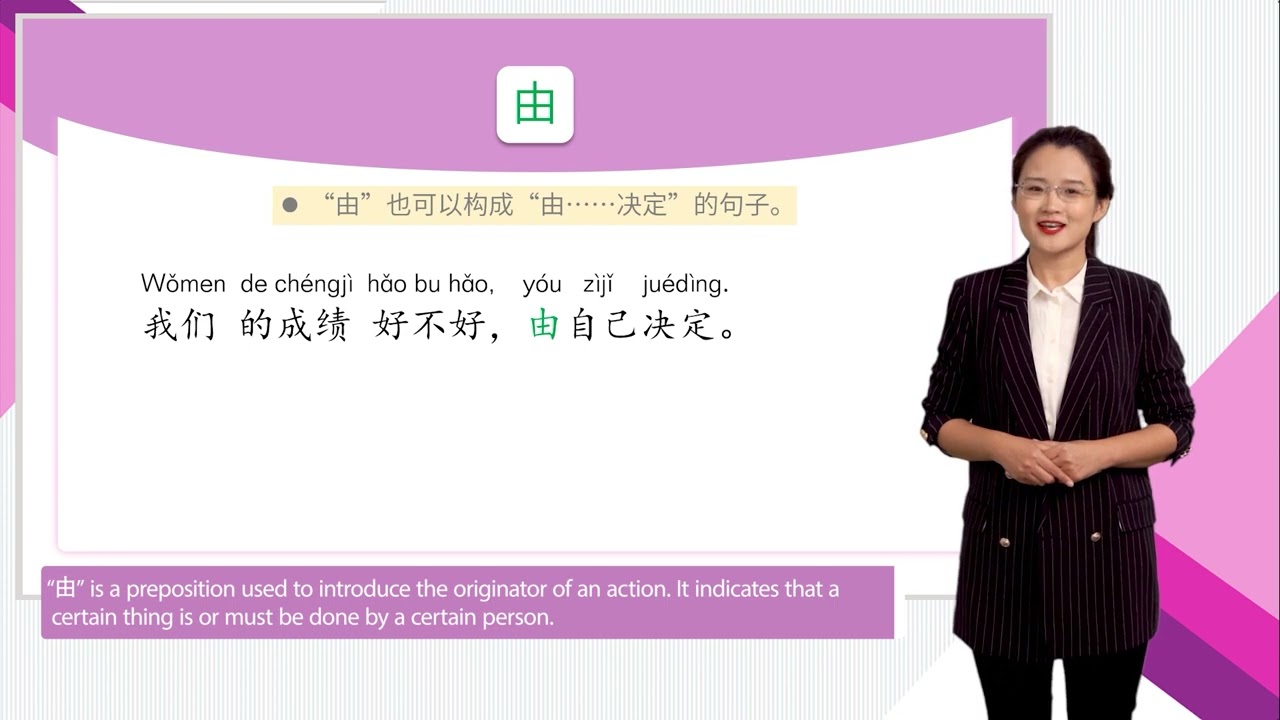 由

● “由”也可以构成“由……决定”的句子。

Wǒmen de chéngjì hǎo bu hǎo, yóu zìjǐ juédìng.
我们 的成绩 好不好，由自己决定。

“由” is a preposition used to introduce the originator of an action. It indicates that a certain thing is or must be done by a certain person.